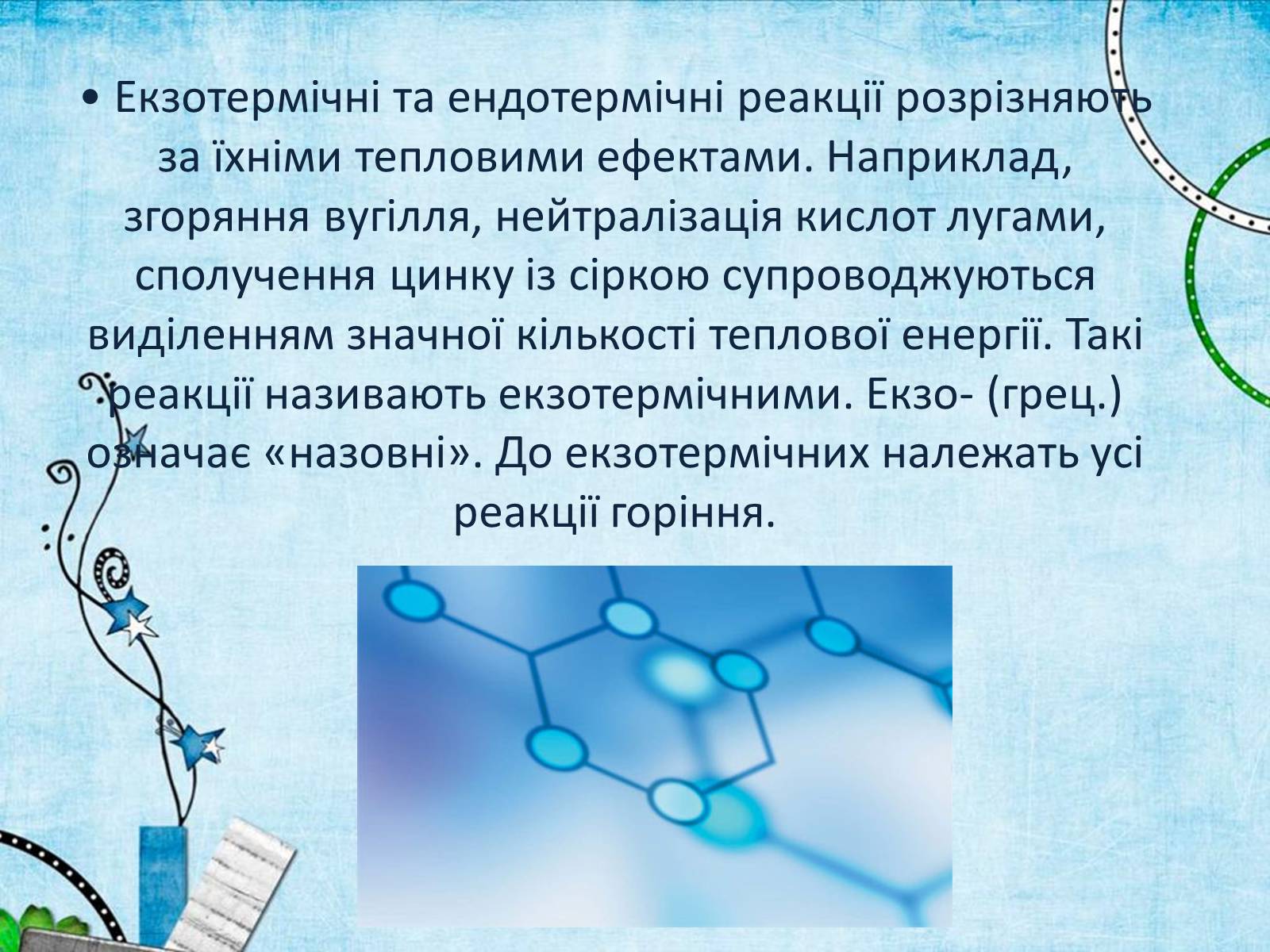 • Екзотермічні та ендотермічні реакції розрізняють за їхніми тепловими ефектами. Наприклад, згоряння вугілля, нейтралізація кислот лугами, сполучення цинку із сіркою супроводжуються виділенням значної кількості теплової енергії. Такі реакції називають екзотермічними. Екзо- (грец.) означає «назовні». До екзотермічних належать усі реакції горіння.